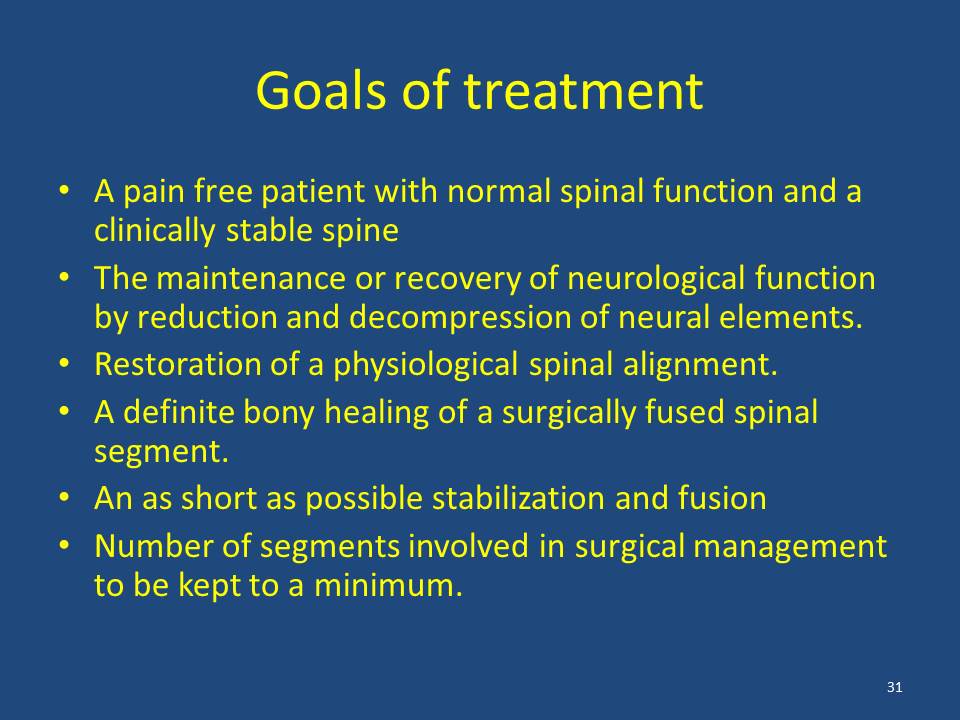 Goals of treatment

• A pain free patient with normal spinal function and a clinically stable spine
• The maintenance or recovery of neurological function by reduction and decompression of neural elements.
• Restoration of a physiological spinal alignment.
• A definite bony healing of a surgically fused spinal segment.
• An as short as possible stabilization and fusion
• Number of segments involved in surgical management to be kept to a minimum.

31